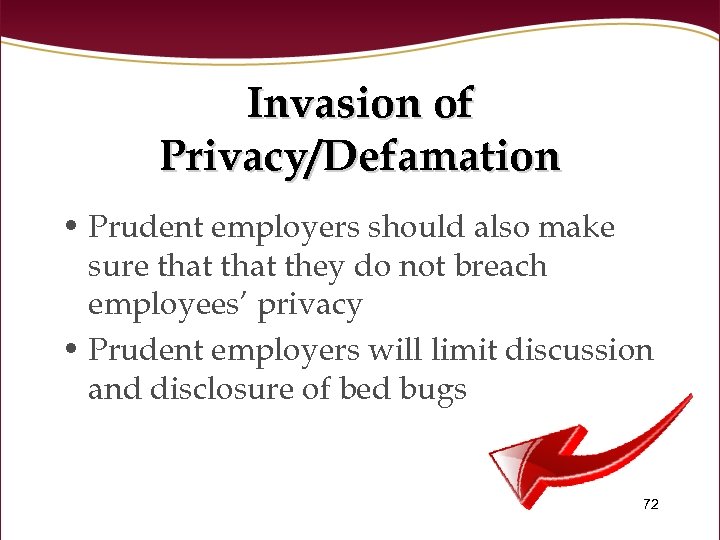 Invasion of Privacy/Defamation

• Prudent employers should also make sure that that they do not breach employees' privacy
• Prudent employers will limit discussion and disclosure of bed bugs

72